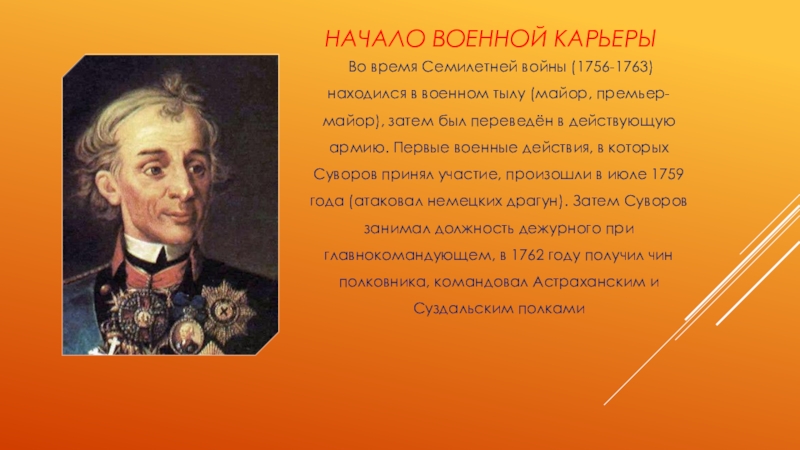 НАЧАЛО ВОЕННОЙ КАРЬЕРЫ

Во время Семилетней войны (1756-1763) находился в военном тылу (майор, премьер-майор), затем был переведён в действующую армию. Первые военные действия, в которых Суворов принял участие, произошли в июле 1759 года (атаковал немецких драгун). Затем Суворов занимал должность дежурного при главнокомандующем, в 1762 году получил чин полковника, командовал Астраханским и Суздальским полками